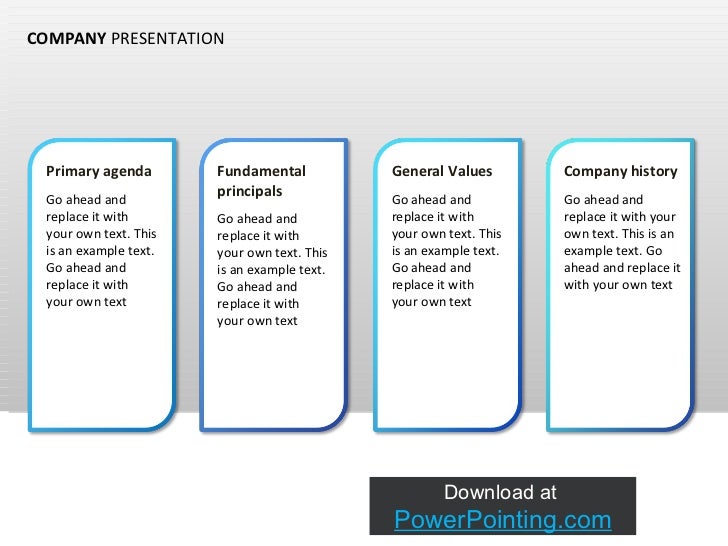 COMPANY PRESENTATION

Primary agenda

Go ahead and replace it with your own text. This is an example text. Go ahead and replace it with your own text

Fundamental principals

Go ahead and replace it with your own text. This is an example text. Go ahead and replace it with your own text

General Values

Go ahead and replace it with your own text. This is an example text. Go ahead and replace it with your own text

Company history

Go ahead and replace it with your own text. This is an example text. Go ahead and replace it with your own text

Download at
PowerPointing.com